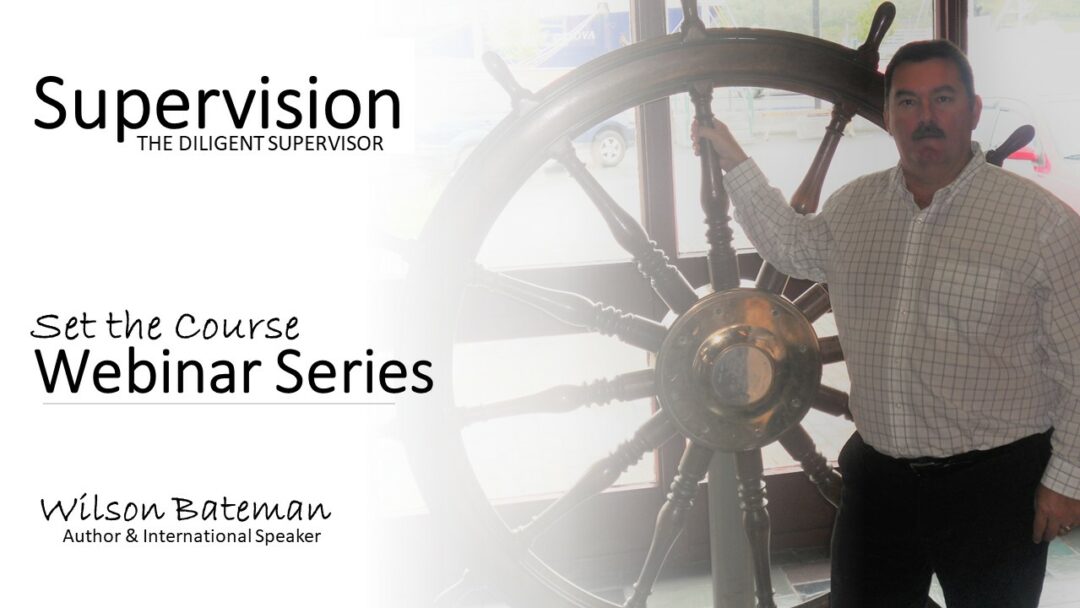 Supervision
THE DILIGENT SUPERVISOR

Set the Course
Webinar Series

Wilson Bateman
Author & International Speaker